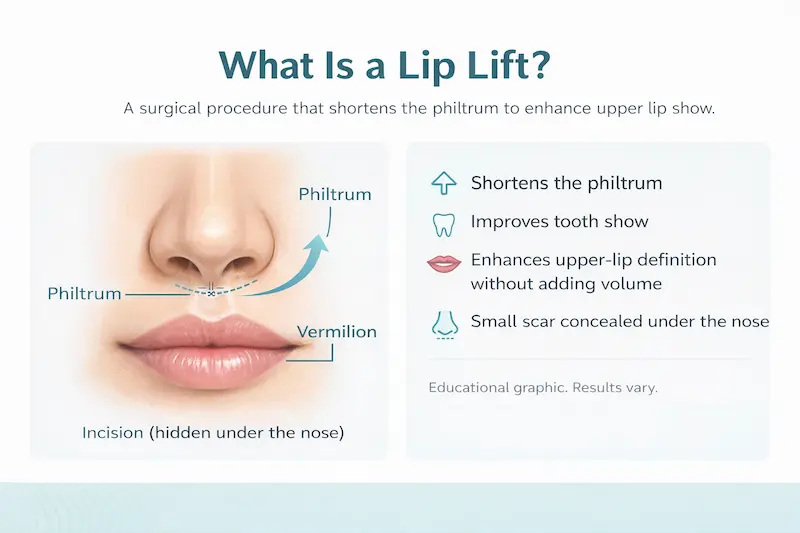 What Is a Lip Lift?

A surgical procedure that shortens the philtrum to enhance upper lip show.

Philtrum

Philtrum

Vermilion

Incision (hidden under the nose)

Shortens the philtrum

Improves tooth show

Enhances upper-lip definition without adding volume

Small scar concealed under the nose

Educational graphic. Results vary.